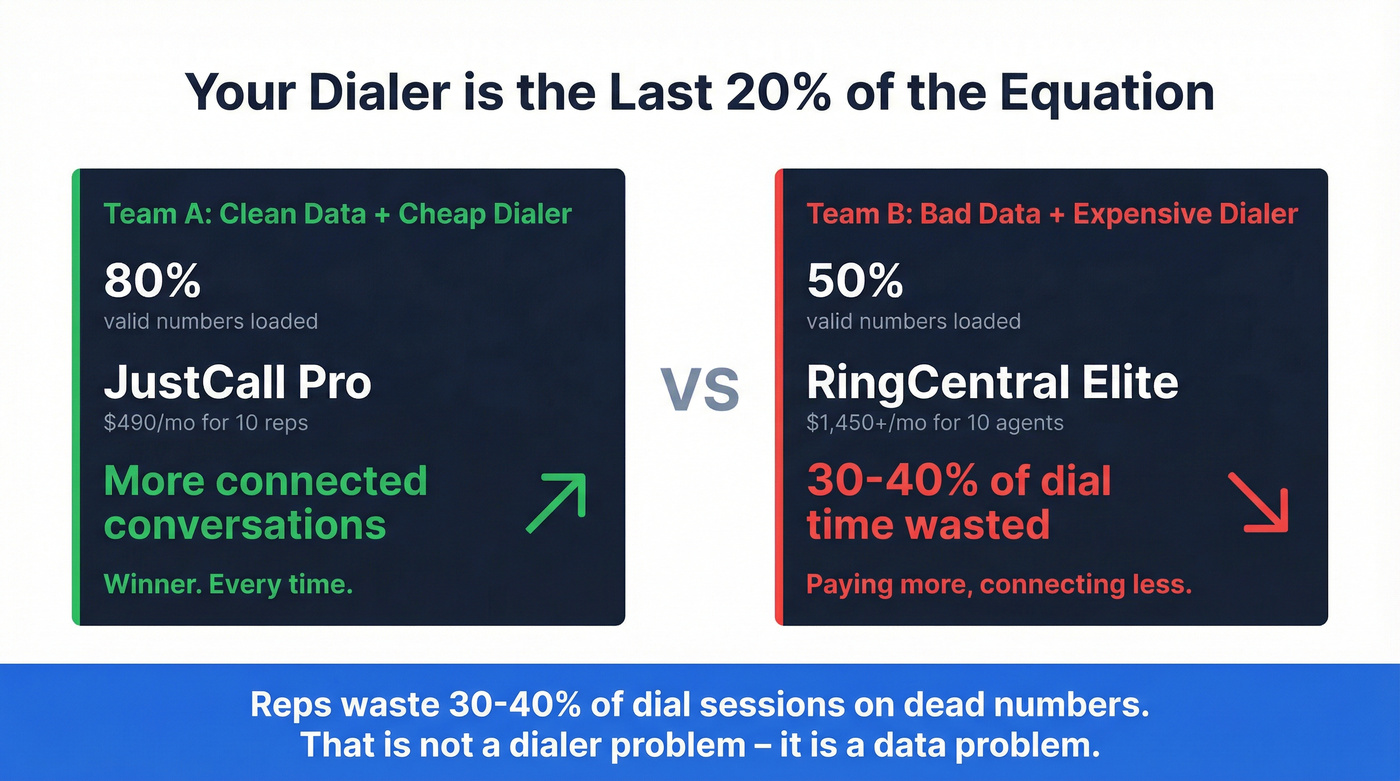 Your Dialer is the Last 20% of the Equation

Team A: Clean Data + Cheap Dialer

80%
valid numbers loaded

JustCall Pro
$490/mo for 10 reps

More connected conversations

Winner. Every time.

VS

Team B: Bad Data + Expensive Dialer

50%
valid numbers loaded

RingCentral Elite
$1,450+/mo for 10 agents

30-40% of dial time wasted

Paying more, connecting less.

Reps waste 30-40% of dial sessions on dead numbers.
That is not a dialer problem – it is a data problem.